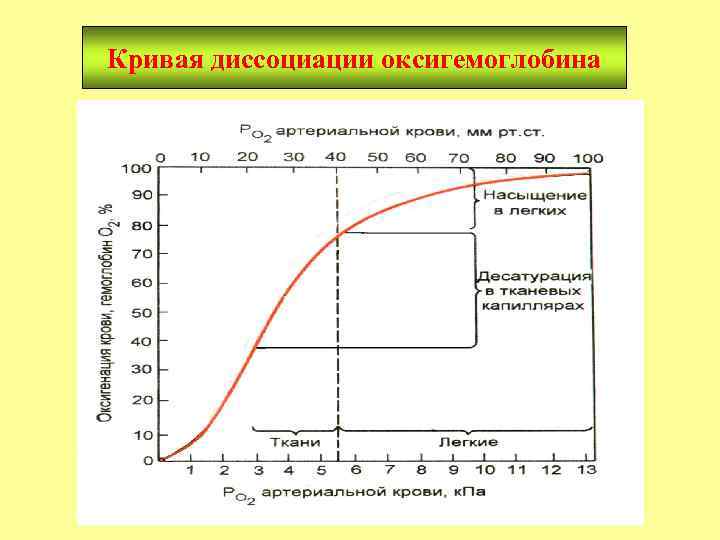 Кривая диссоциации оксигемоглобина

$P_{O_2}$ артериальной крови, мм рт.ст.

0 10 20 30 40 50 60 70 80 90 100

Оксигенация крови, гемоглобин $O_2$, %

100 90 80 70 60 50 40 30 20 10 0

Насыщение в легких

Десатурация в тканевых капиллярах

Ткани

Легкие

1 2 3 4 5 6 7 8 9 10 11 12 13

$P_{O_2}$ артериальной крови, кПа